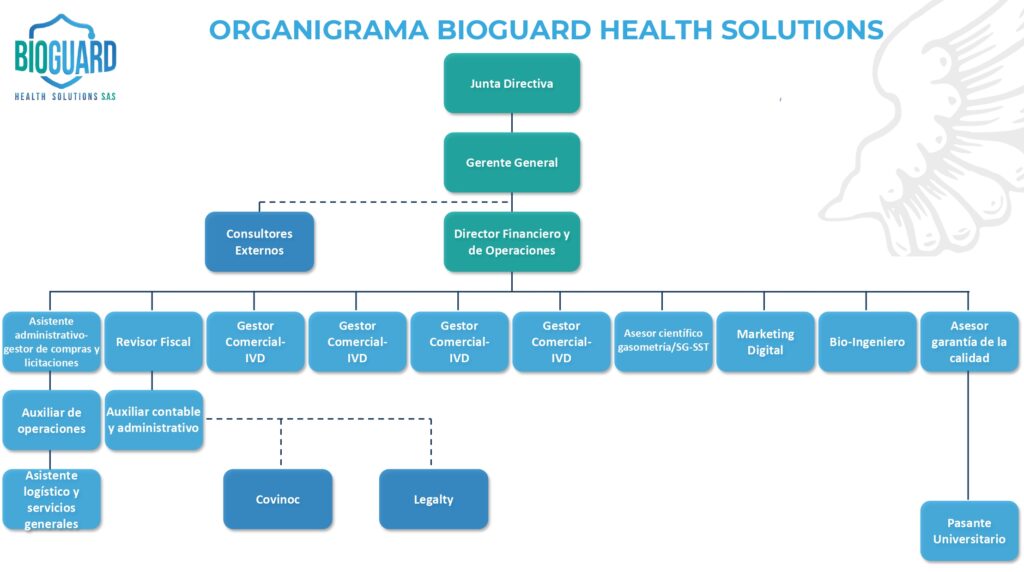 BIOGUARD
HEALTH SOLUTIONS SAS

ORGANIGRAMA BIOGUARD HEALTH SOLUTIONS

Junta Directiva

Gerente General

Consultores Externos

Director Financiero y de Operaciones

Asistente administrativo-gestor de compras y licitaciones

Revisor Fiscal

Gestor Comercial-IVD

Gestor Comercial-IVD

Gestor Comercial-IVD

Gestor Comercial-IVD

Asesor científico gasometría/SG-SST

Marketing Digital

Bio-Ingeniero

Asesor garantía de la calidad

Auxiliar de operaciones

Auxiliar contable y administrativo

Asistente logístico y servicios generales

Covinoc

Legalty

Pasante Universitario